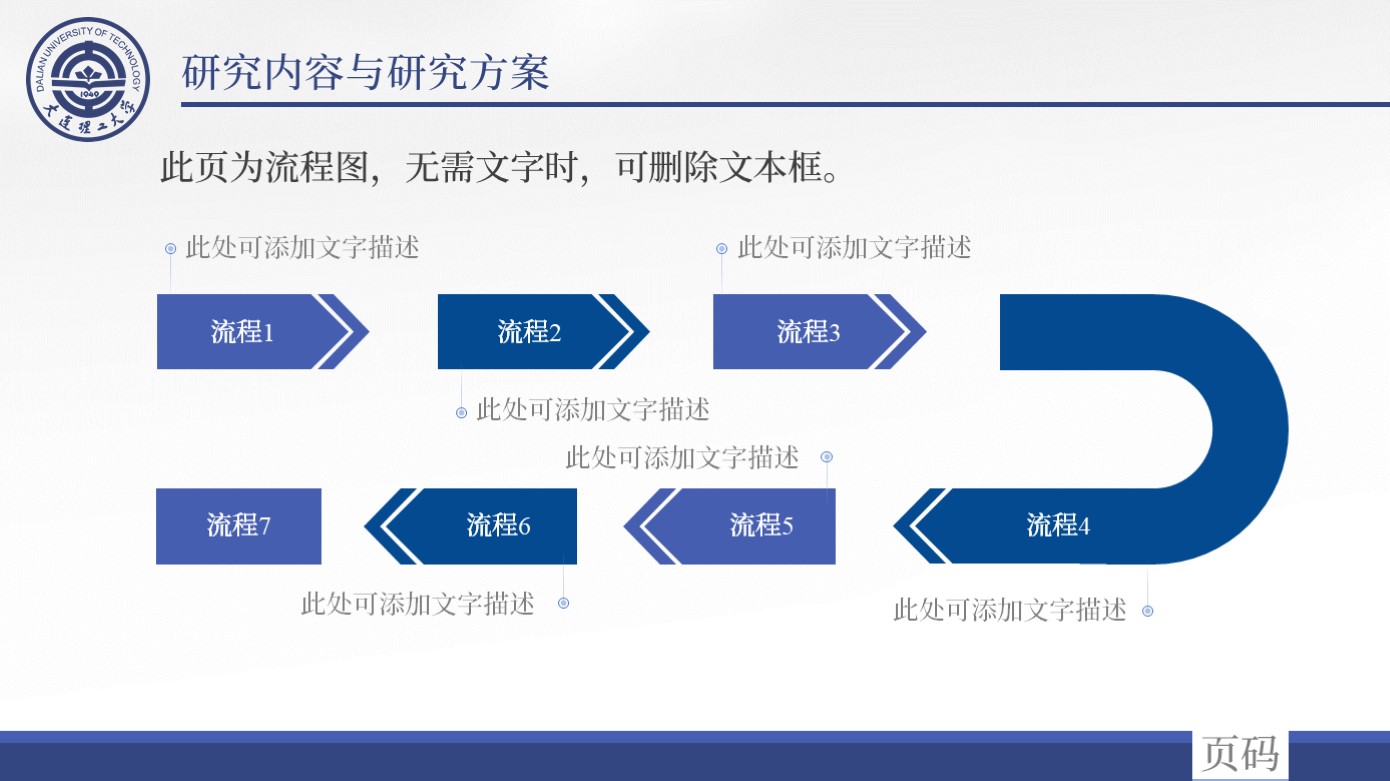 DALIAN UNIVERSITY OF TECHNOLOGY
1949
大连理工大学

研究内容与研究方案

此页为流程图，无需文字时，可删除文本框。

此处可添加文字描述

此处可添加文字描述

流程1

流程2

流程3

此处可添加文字描述

此处可添加文字描述

流程7

流程6

流程5

流程4

此处可添加文字描述

此处可添加文字描述

页码